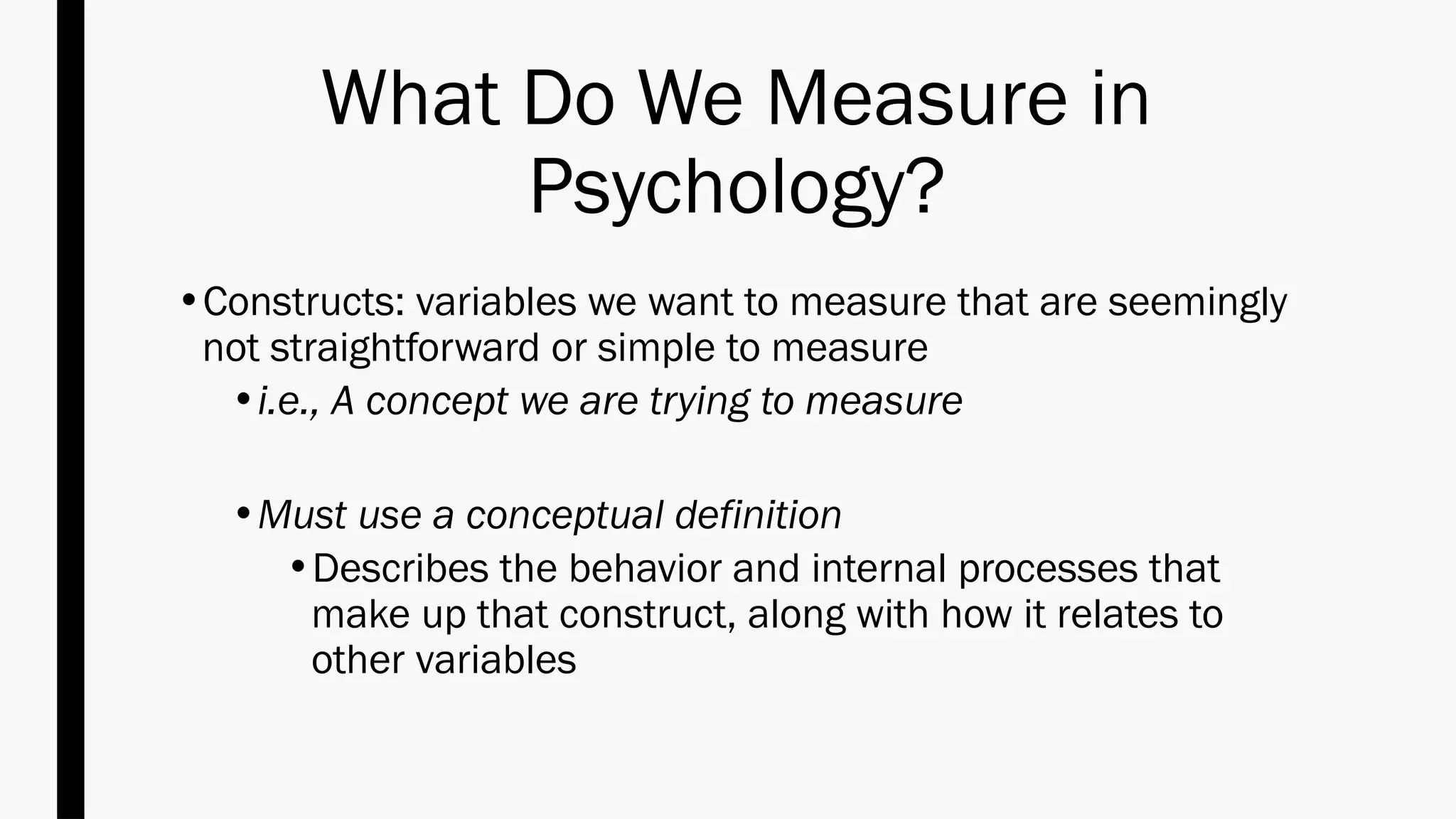 What Do We Measure in Psychology?

• Constructs: variables we want to measure that are seemingly not straightforward or simple to measure

• i.e., A concept we are trying to measure

• Must use a conceptual definition

• Describes the behavior and internal processes that make up that construct, along with how it relates to other variables